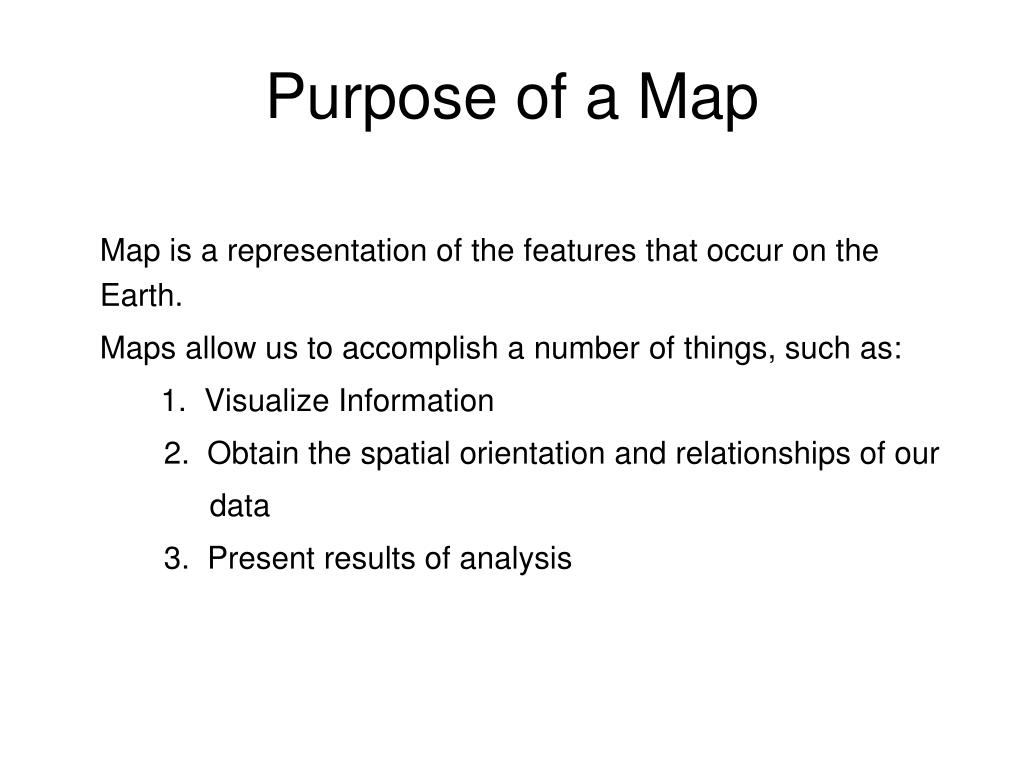 Purpose of a Map

Map is a representation of the features that occur on the Earth.

Maps allow us to accomplish a number of things, such as:

1. Visualize Information

2. Obtain the spatial orientation and relationships of our data

3. Present results of analysis